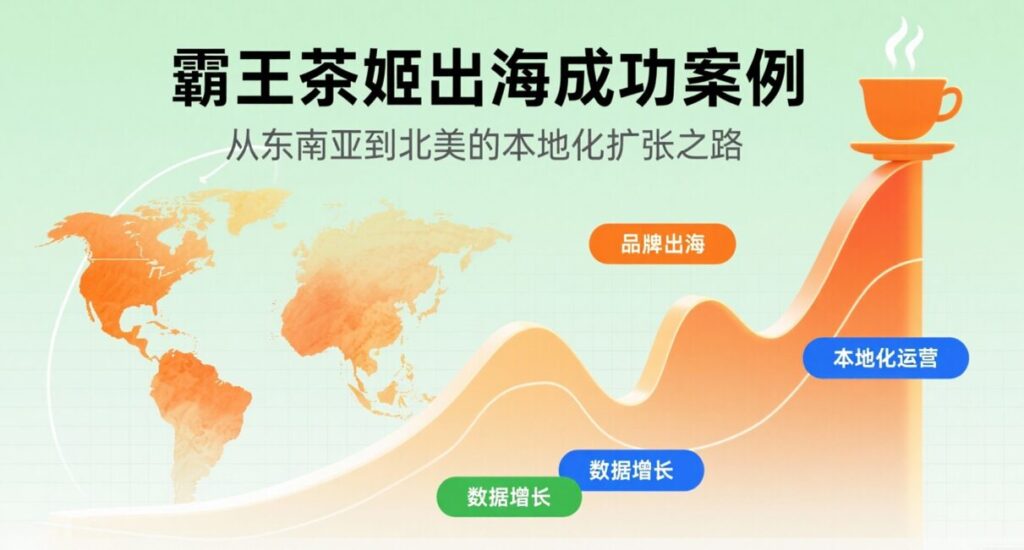 霸王茶姬出海成功案例

从东南亚到北美的本地化扩张之路

品牌出海

本地化运营

数据增长

数据增长